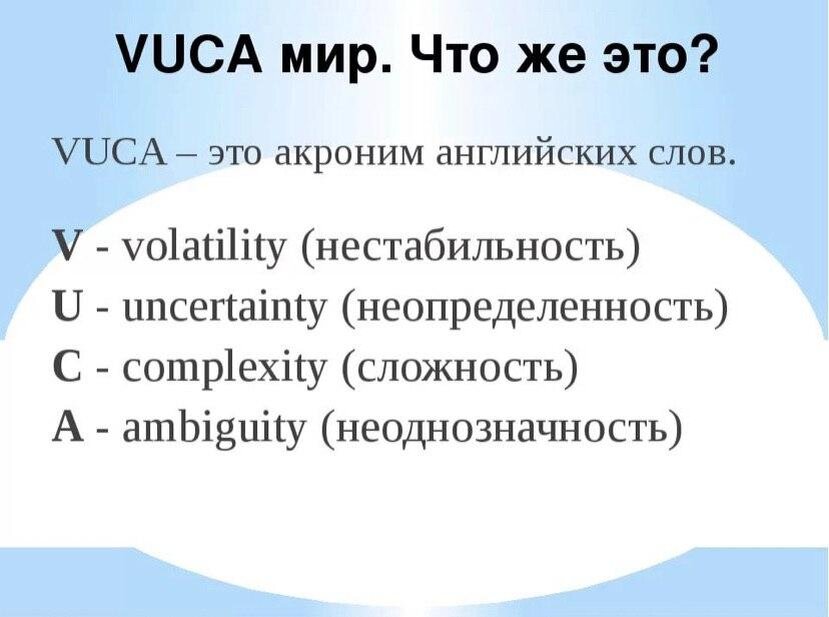 VUCA мир. Что же это?

VUCA – это акроним английских слов.

V - volatility (нестабильность)
U - uncertainty (неопределенность)
C - complexity (сложность)
A - ambiguity (неоднозначность)